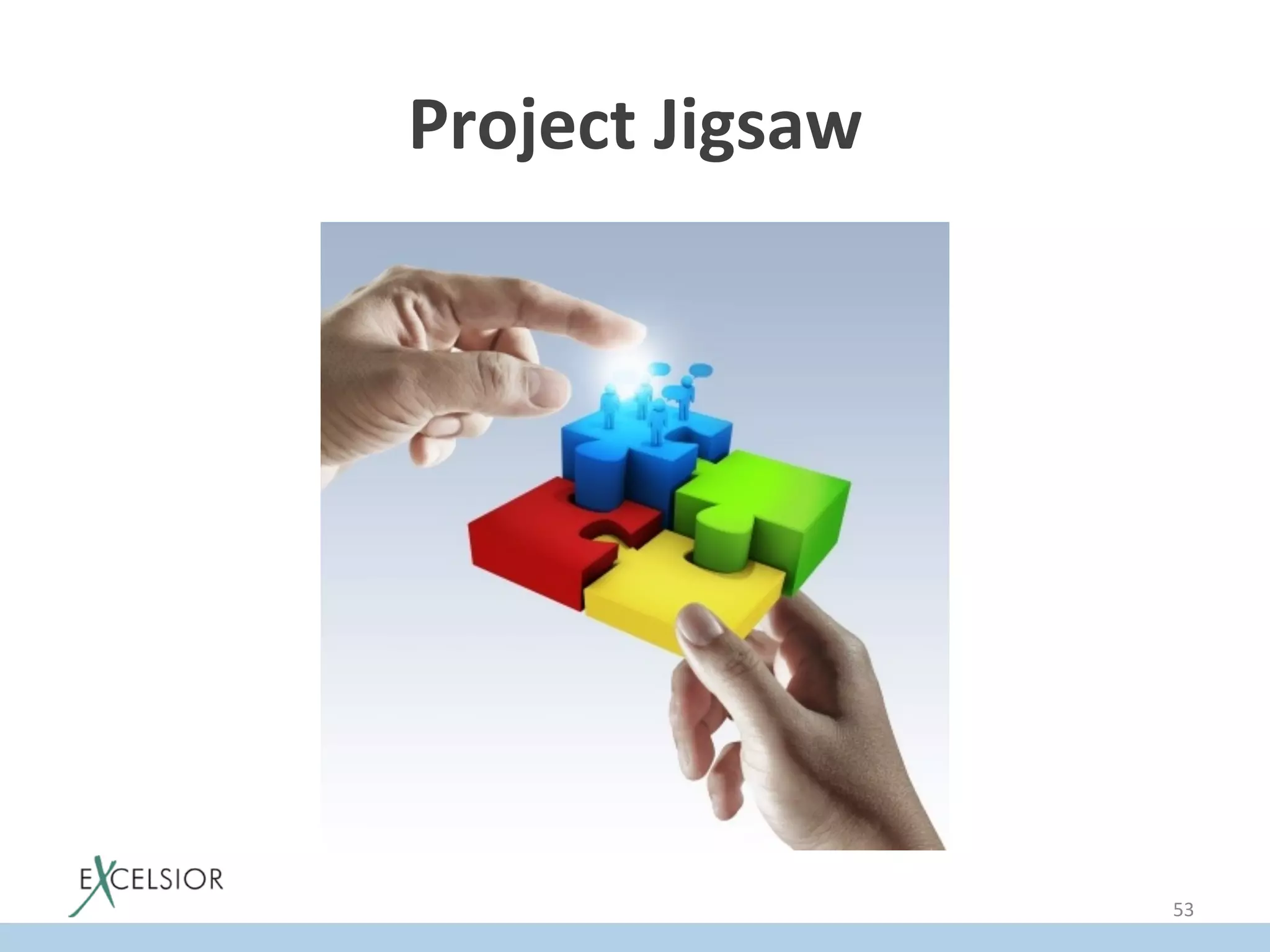 Project Jigsaw

EXCELSIOR

53